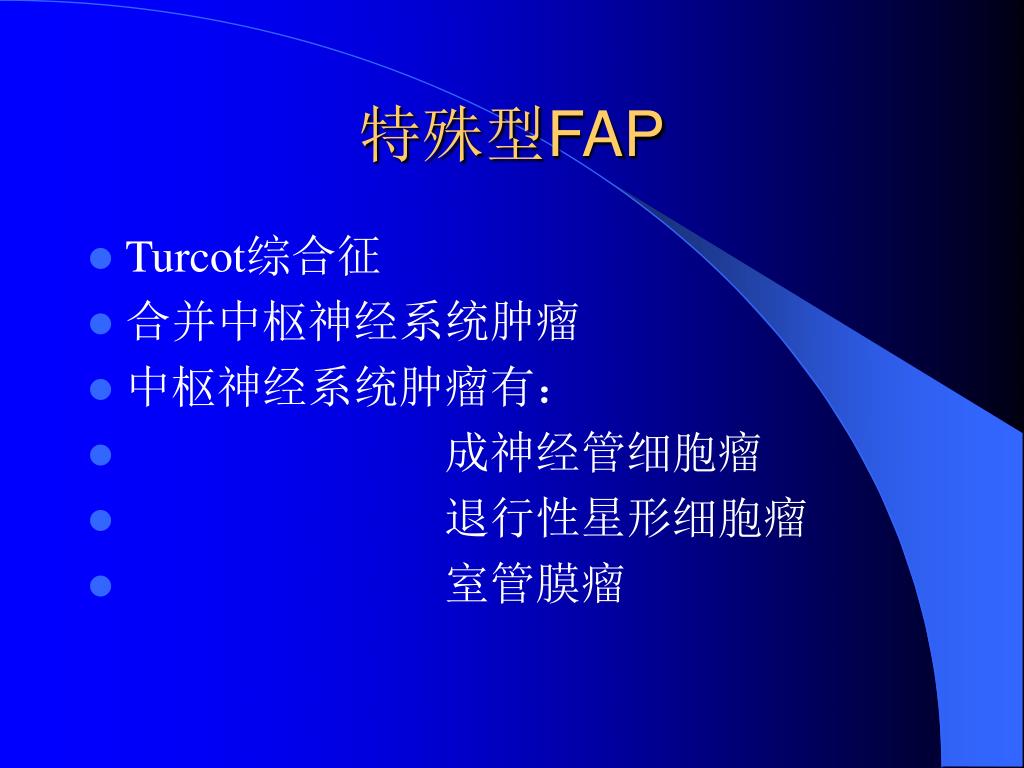 特殊型FAP

- Turcot综合征
- 合并中枢神经系统肿瘤
- 中枢神经系统肿瘤有：
- 成神经管细胞瘤
- 退行性星形细胞瘤
- 室管膜瘤